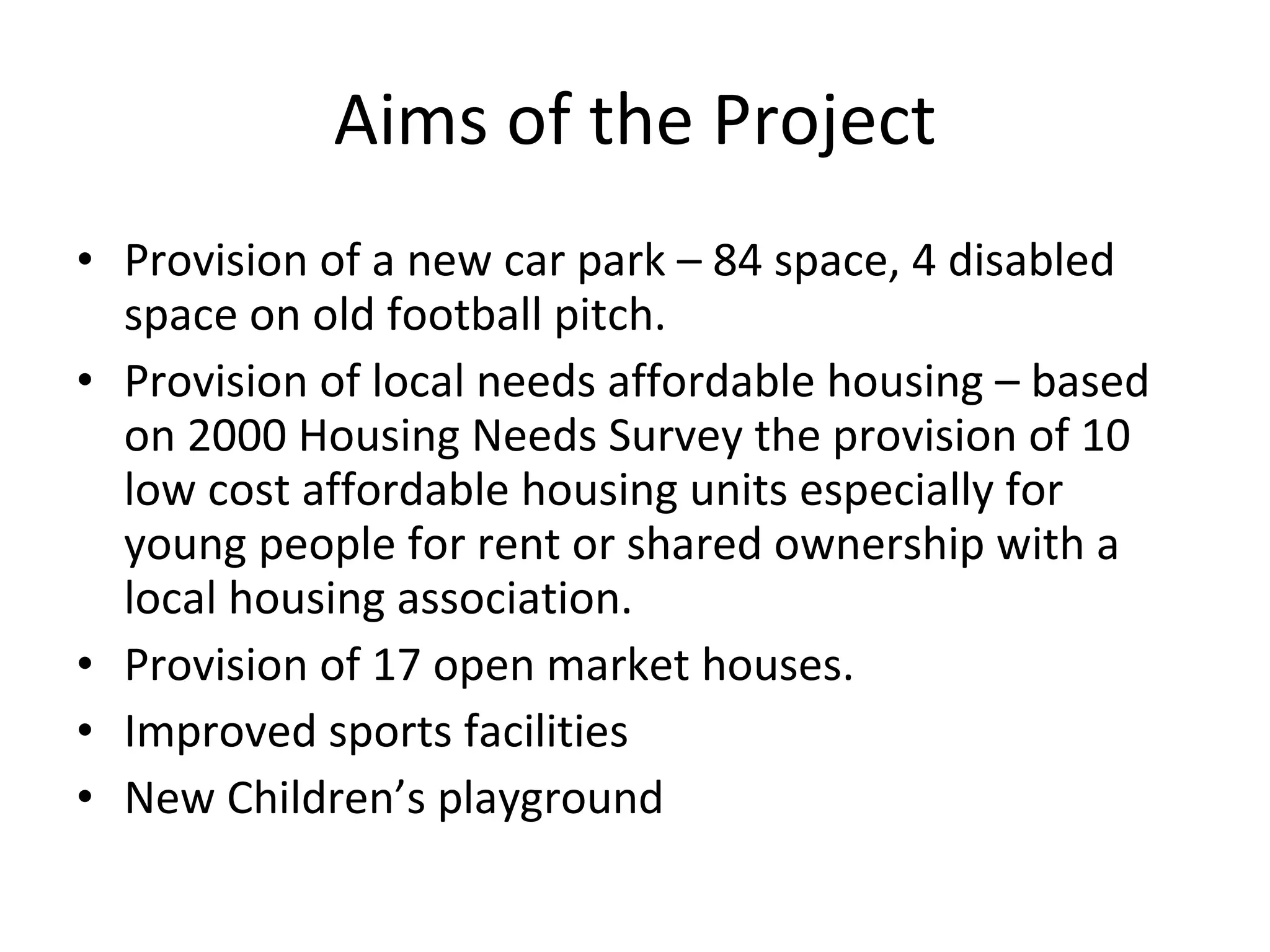 Aims of the Project

• Provision of a new car park – 84 space, 4 disabled space on old football pitch.
• Provision of local needs affordable housing – based on 2000 Housing Needs Survey the provision of 10 low cost affordable housing units especially for young people for rent or shared ownership with a local housing association.
• Provision of 17 open market houses.
• Improved sports facilities
• New Children’s playground